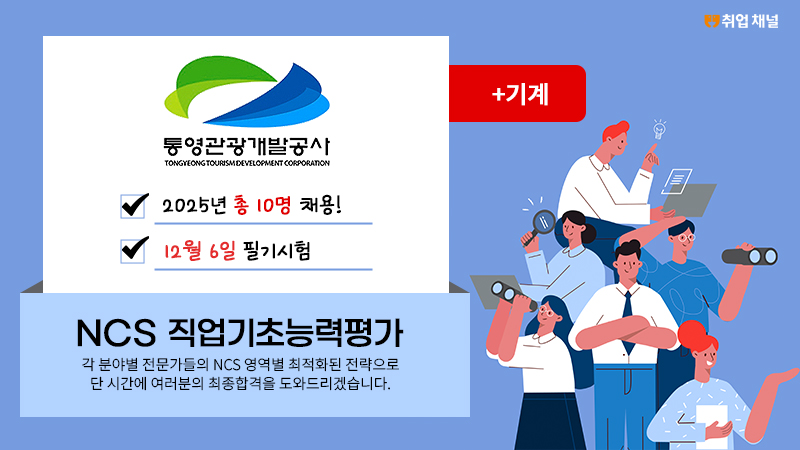 취업 채널

통영관광개발공사
TONGYEONG TOURISM DEVELOPMENT CORPORATION

+기계

2025년 총 10명 채용!

12월 6일 필기시험

NCS 직업기초능력평가

각 분야별 전문가들의 NCS 영역별 최적화된 전략으로 단 시간에 여러분의 최종합격을 도와드리겠습니다.